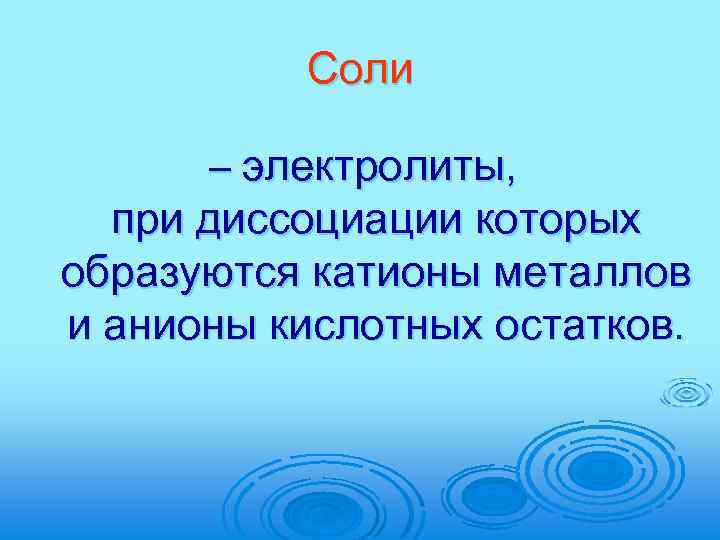 Соли

– электролиты, при диссоциации которых образуются катионы металлов и анионы кислотных остатков.